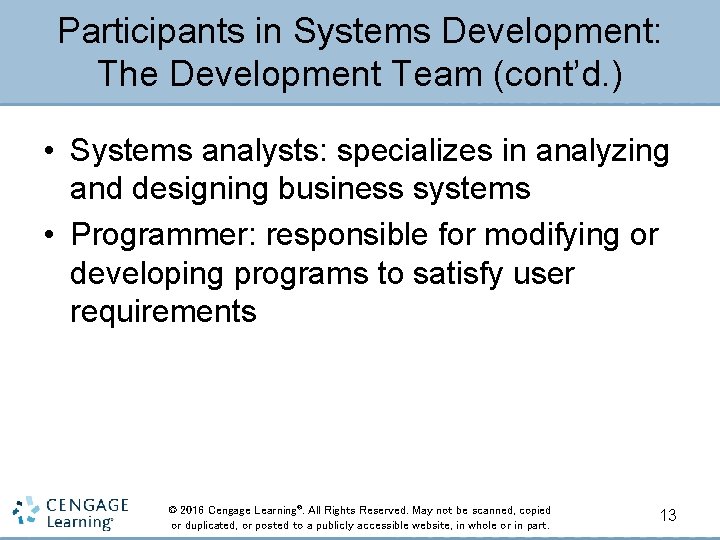 Participants in Systems Development: The Development Team (cont'd.)

• Systems analysts: specializes in analyzing and designing business systems

• Programmer: responsible for modifying or developing programs to satisfy user requirements

CENGAGE Learning®

© 2016 Cengage Learning®. All Rights Reserved. May not be scanned, copied or duplicated, or posted to a publicly accessible website, in whole or in part.

13